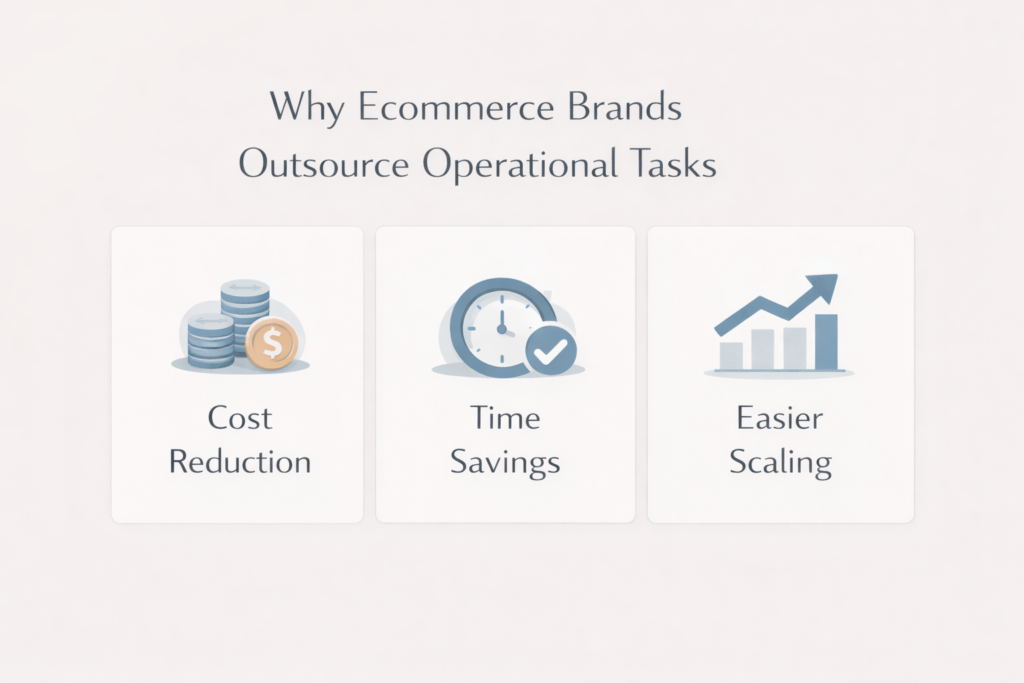 Why Ecommerce Brands Outsource Operational Tasks

$

Cost Reduction

Time Savings

Easier Scaling